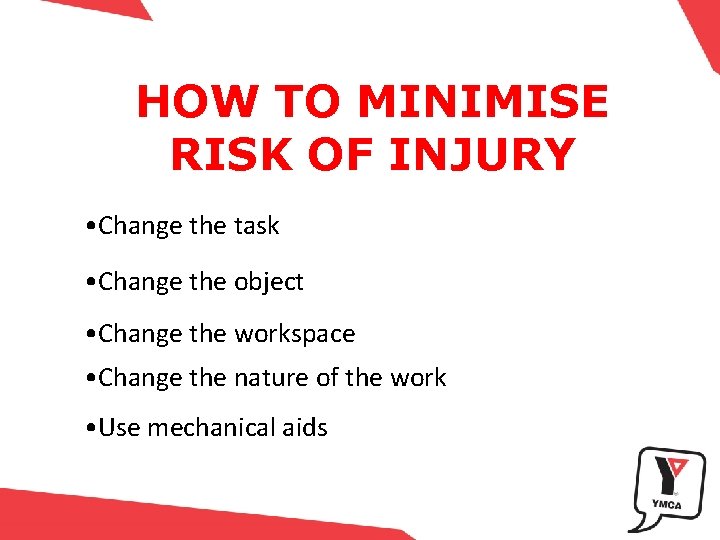 HOW TO MINIMISE RISK OF INJURY

•Change the task

•Change the object

•Change the workspace

•Change the nature of the work

•Use mechanical aids

YMCA